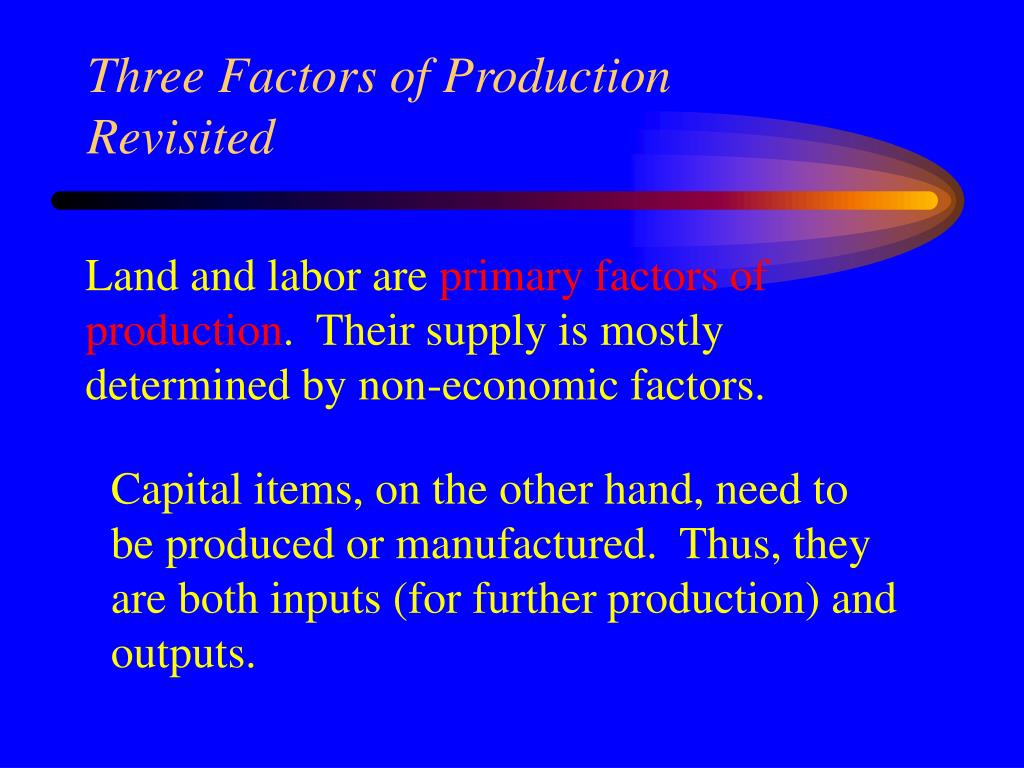 Three Factors of Production Revisited

Land and labor are primary factors of production.  Their supply is mostly determined by non-economic factors.

Capital items, on the other hand, need to be produced or manufactured.  Thus, they are both inputs (for further production) and outputs.